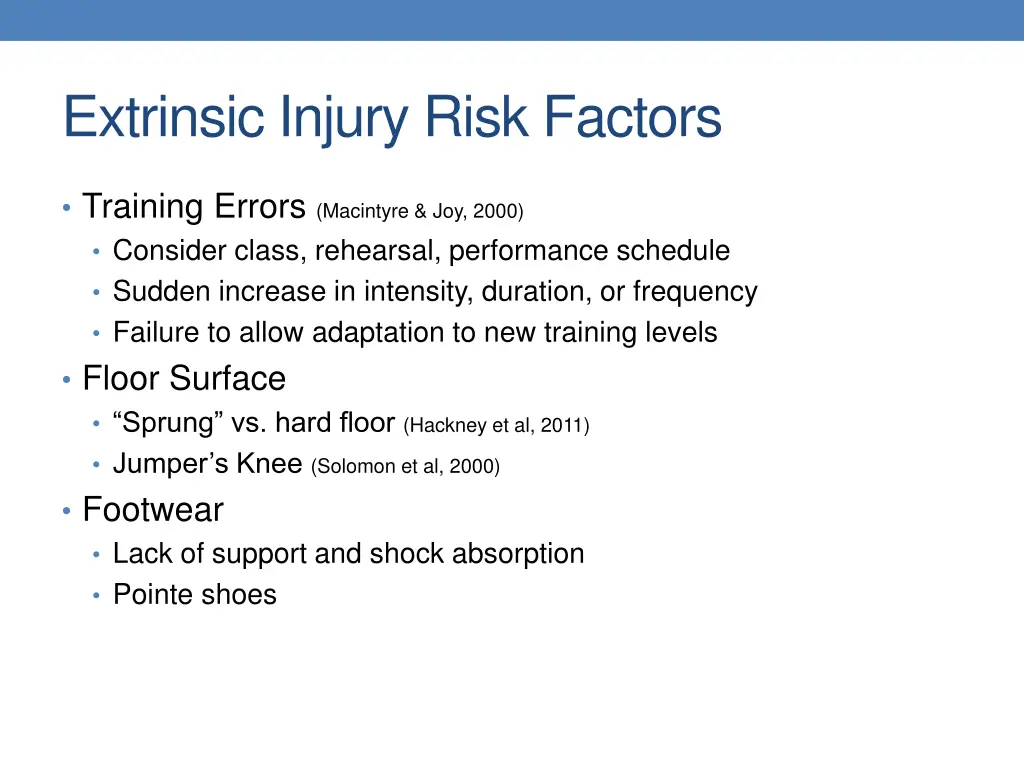 Extrinsic Injury Risk Factors

• Training Errors (Macintyre & Joy, 2000)
  • Consider class, rehearsal, performance schedule
  • Sudden increase in intensity, duration, or frequency
  • Failure to allow adaptation to new training levels
• Floor Surface
  • “Sprung” vs. hard floor (Hackney et al, 2011)
  • Jumper’s Knee (Solomon et al, 2000)
• Footwear
  • Lack of support and shock absorption
  • Pointe shoes